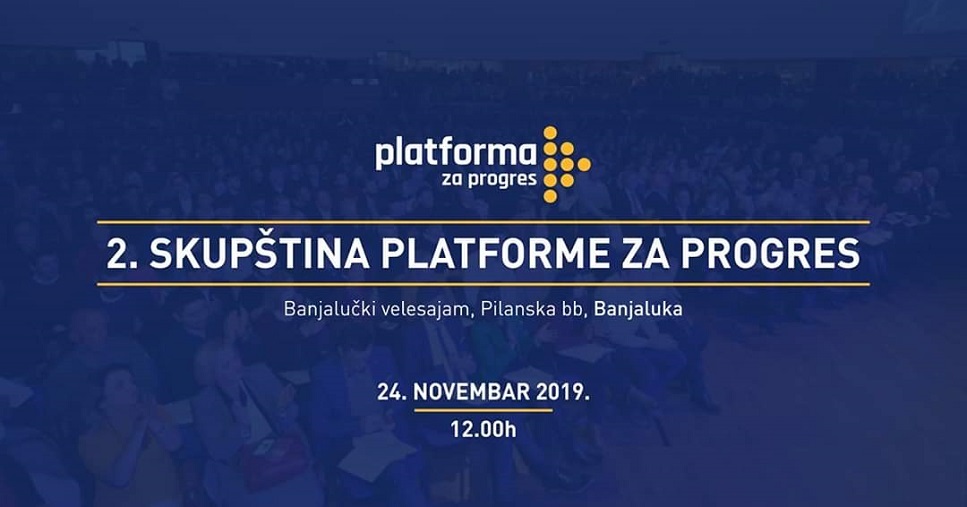 platforma
za progres

2. SKUPŠTINA PLATFORME ZA PROGRES

Banjalučki velesajam, Pilanska bb, Banjaluka

24. NOVEMBAR 2019.
12.00h